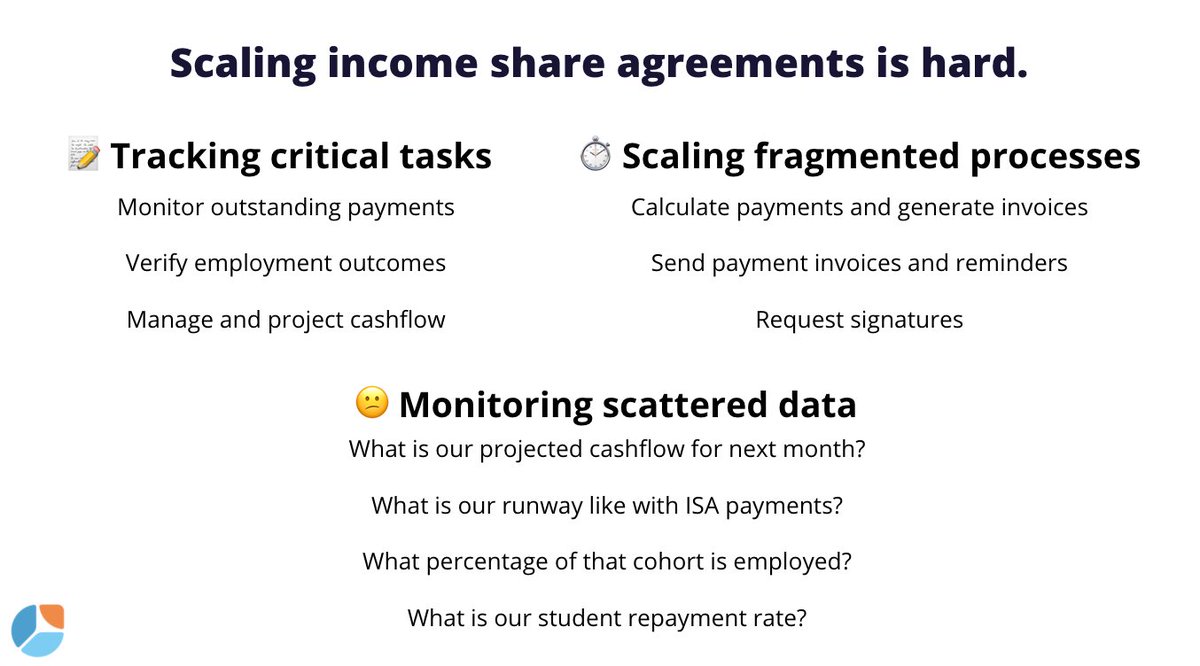 Scaling income share agreements is hard.

📝 Tracking critical tasks

Monitor outstanding payments

Verify employment outcomes

Manage and project cashflow

⏱️ Scaling fragmented processes

Calculate payments and generate invoices

Send payment invoices and reminders

Request signatures

😕 Monitoring scattered data

What is our projected cashflow for next month?

What is our runway like with ISA payments?

What percentage of that cohort is employed?

What is our student repayment rate?